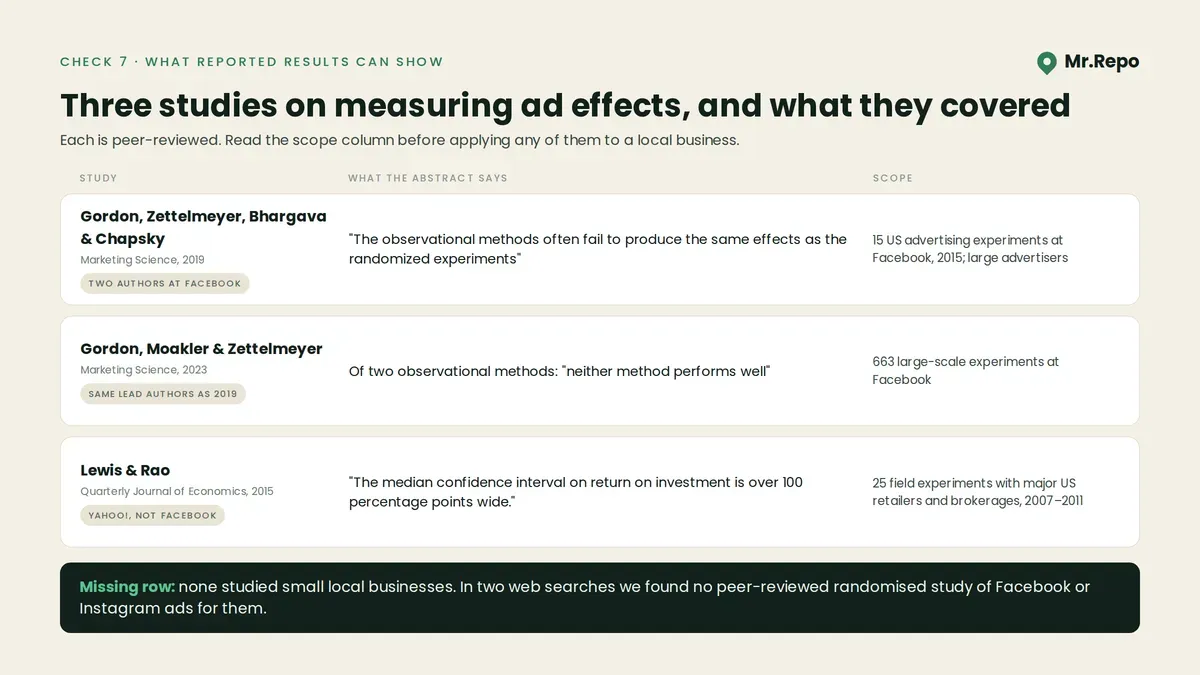 CHECK 7 · WHAT REPORTED RESULTS CAN SHOW

Mr.Repo

Three studies on measuring ad effects, and what they covered

Each is peer-reviewed. Read the scope column before applying any of them to a local business.

| STUDY | WHAT THE ABSTRACT SAYS | SCOPE |
|---|---|---|
| Gordon, Zettelmeyer, Bhargava & Chapsky Marketing Science, 2019 TWO AUTHORS AT FACEBOOK | "The observational methods often fail to produce the same effects as the randomized experiments" | 15 US advertising experiments at Facebook, 2015; large advertisers |
| Gordon, Moakler & Zettelmeyer Marketing Science, 2023 SAME LEAD AUTHORS AS 2019 | Of two observational methods: "neither method performs well" | 663 large-scale experiments at Facebook |
| Lewis & Rao Quarterly Journal of Economics, 2015 YAHOO!, NOT FACEBOOK | "The median confidence interval on return on investment is over 100 percentage points wide." | 25 field experiments with major US retailers and brokerages, 2007–2011 |

Missing row: none studied small local businesses. In two web searches we found no peer-reviewed randomised study of Facebook or Instagram ads for them.